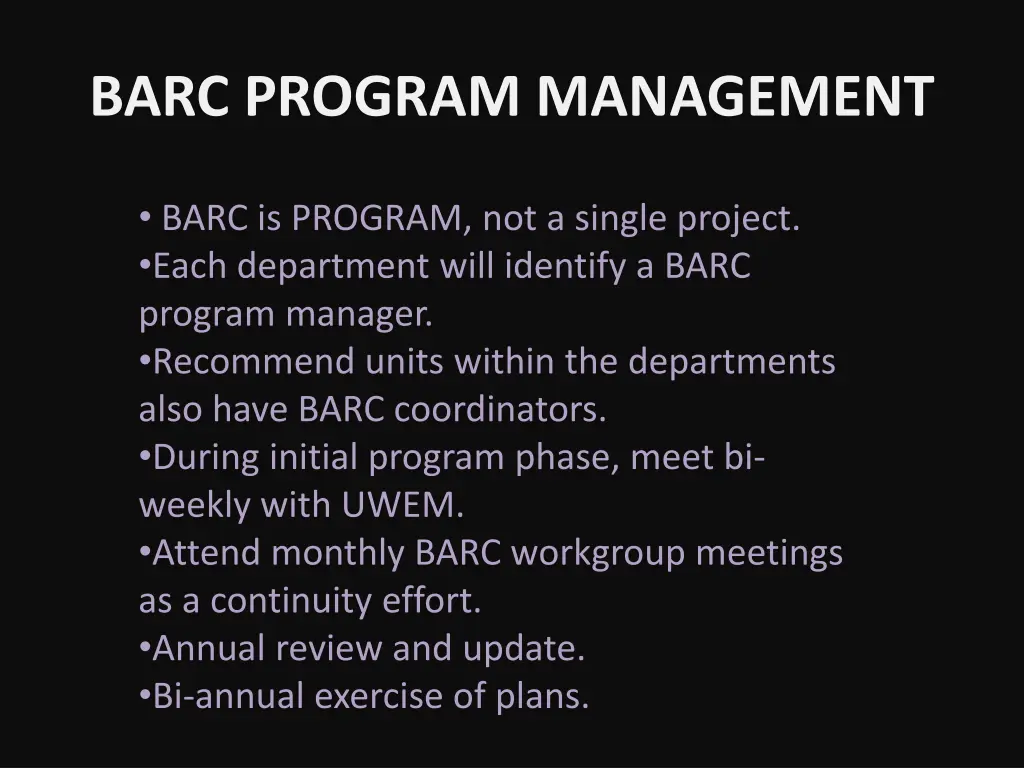 BARC PROGRAM MANAGEMENT

• BARC is PROGRAM, not a single project.
•Each department will identify a BARC program manager.
•Recommend units within the departments also have BARC coordinators.
•During initial program phase, meet bi-weekly with UWEM.
•Attend monthly BARC workgroup meetings as a continuity effort.
•Annual review and update.
•Bi-annual exercise of plans.